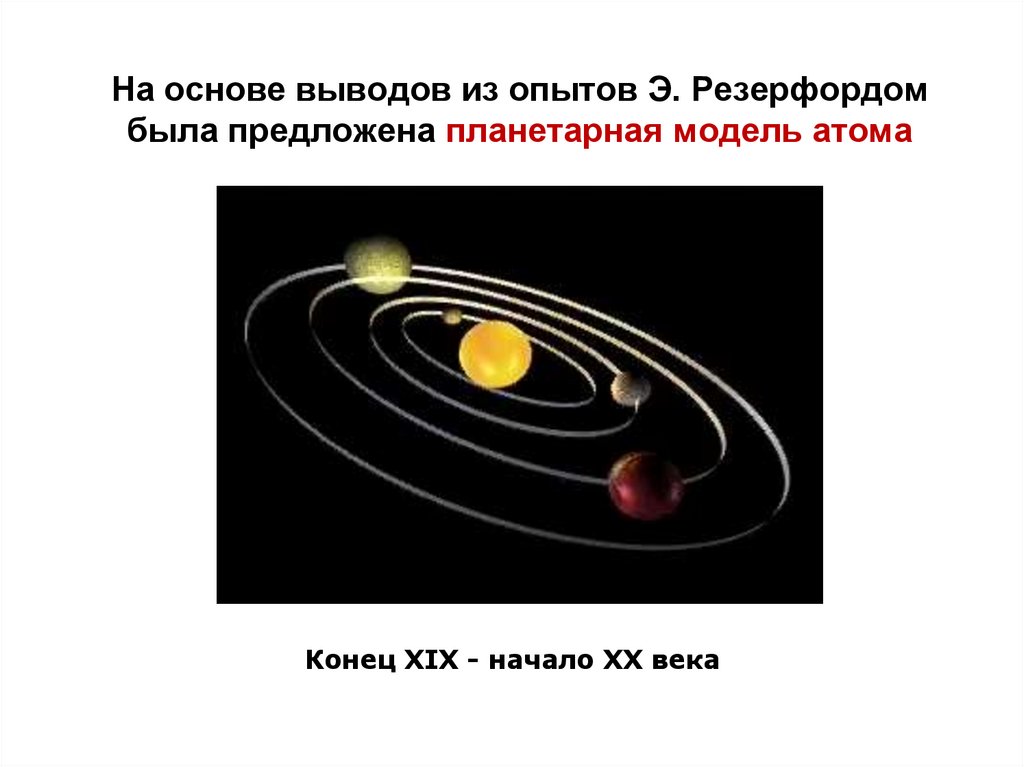 На основе выводов из опытов Э. Резерфордом была предложена планетарная модель атома

Конец XIX - начало XX века